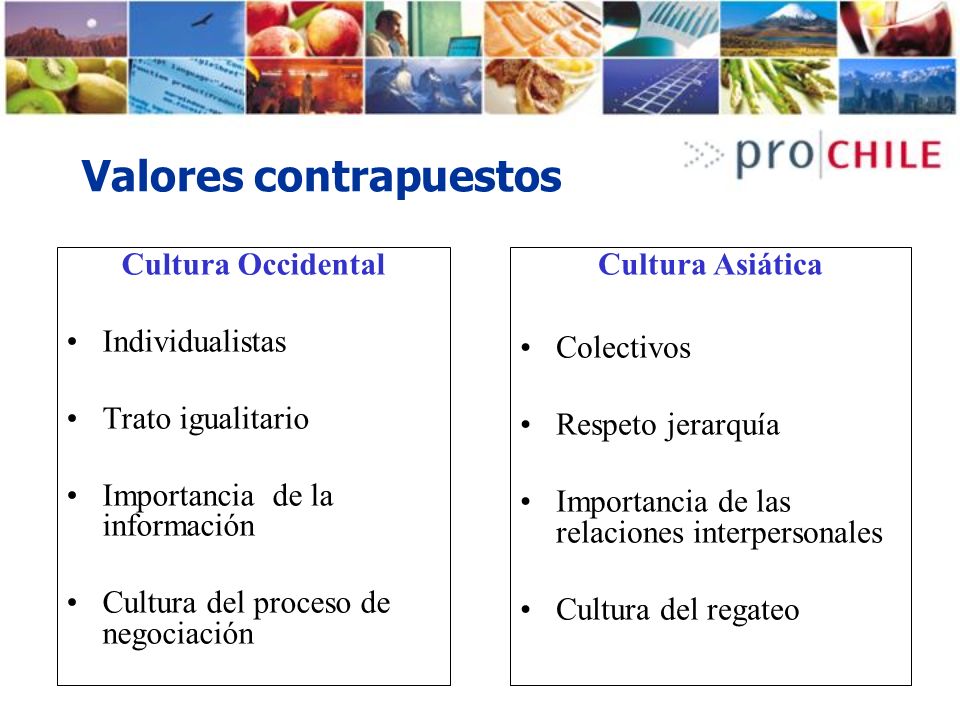 pro|CHILE

Valores contrapuestos

Cultura Occidental

• Individualistas

• Trato igualitario

• Importancia de la información

• Cultura del proceso de negociación

Cultura Asiática

• Colectivos

• Respeto jerarquía

• Importancia de las relaciones interpersonales

• Cultura del regateo